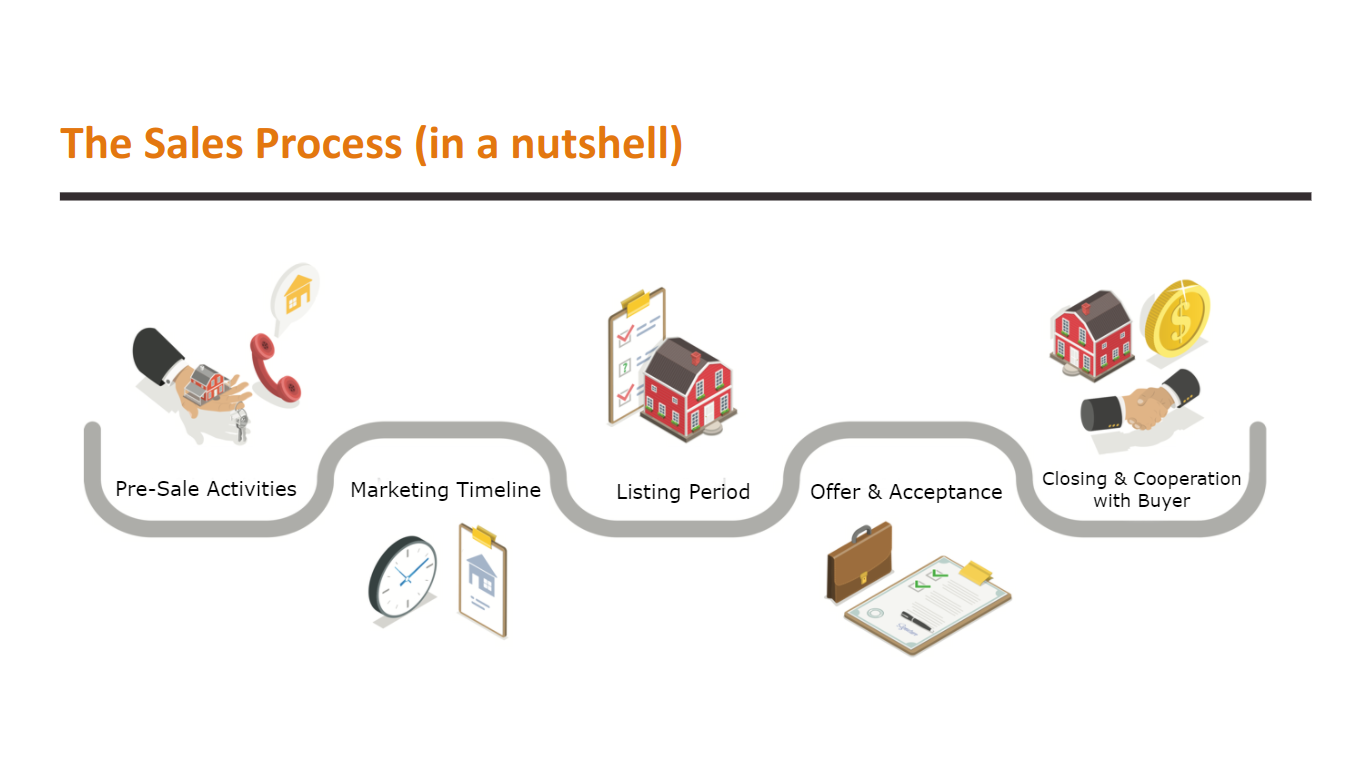 The Sales Process (in a nutshell)

Pre-Sale Activities

Marketing Timeline

Listing Period

Offer & Acceptance

Closing & Cooperation with Buyer